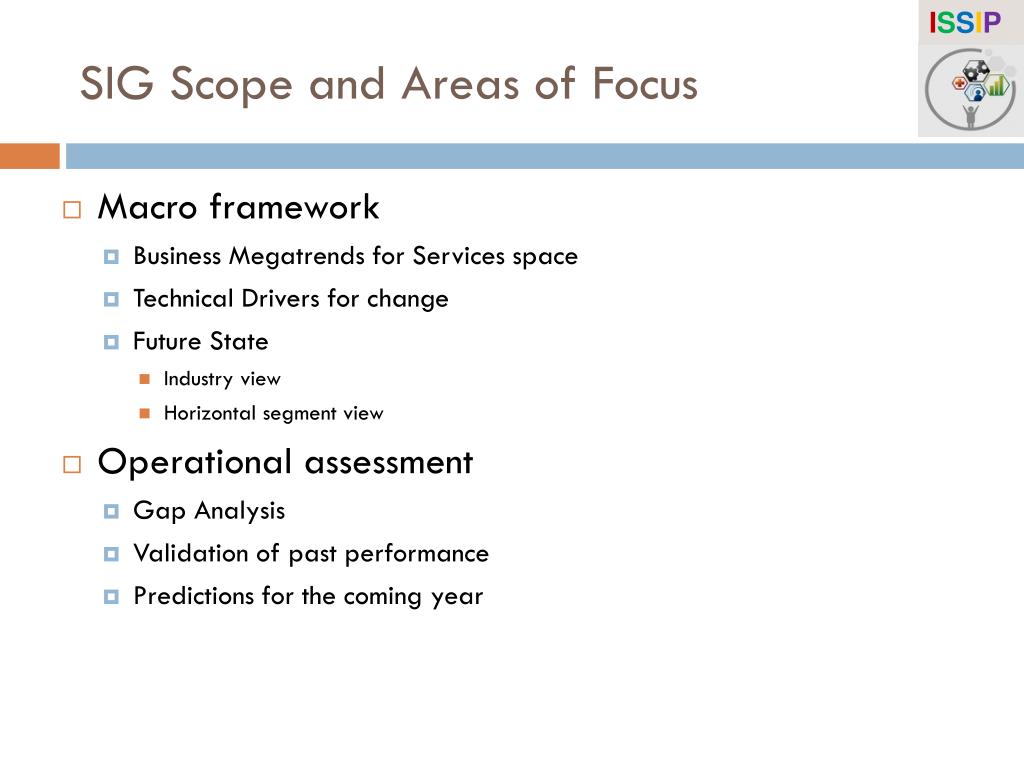 ISSIP

SIG Scope and Areas of Focus

Macro framework
Business Megatrends for Services space
Technical Drivers for change
Future State
Industry view
Horizontal segment view

Operational assessment
Gap Analysis
Validation of past performance
Predictions for the coming year